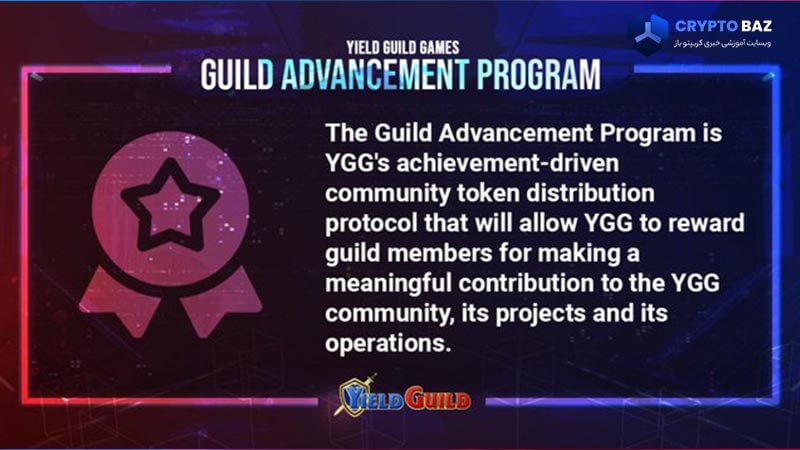 CRYPTO BAZ
وبسایت آموزشی خبری کریپتو باز

YIELD GUILD GAMES
GUILD ADVANCEMENT PROGRAM

The Guild Advancement Program is YGG's achievement-driven community token distribution protocol that will allow YGG to reward guild members for making a meaningful contribution to the YGG community, its projects and its operations.

YIELD GUILD